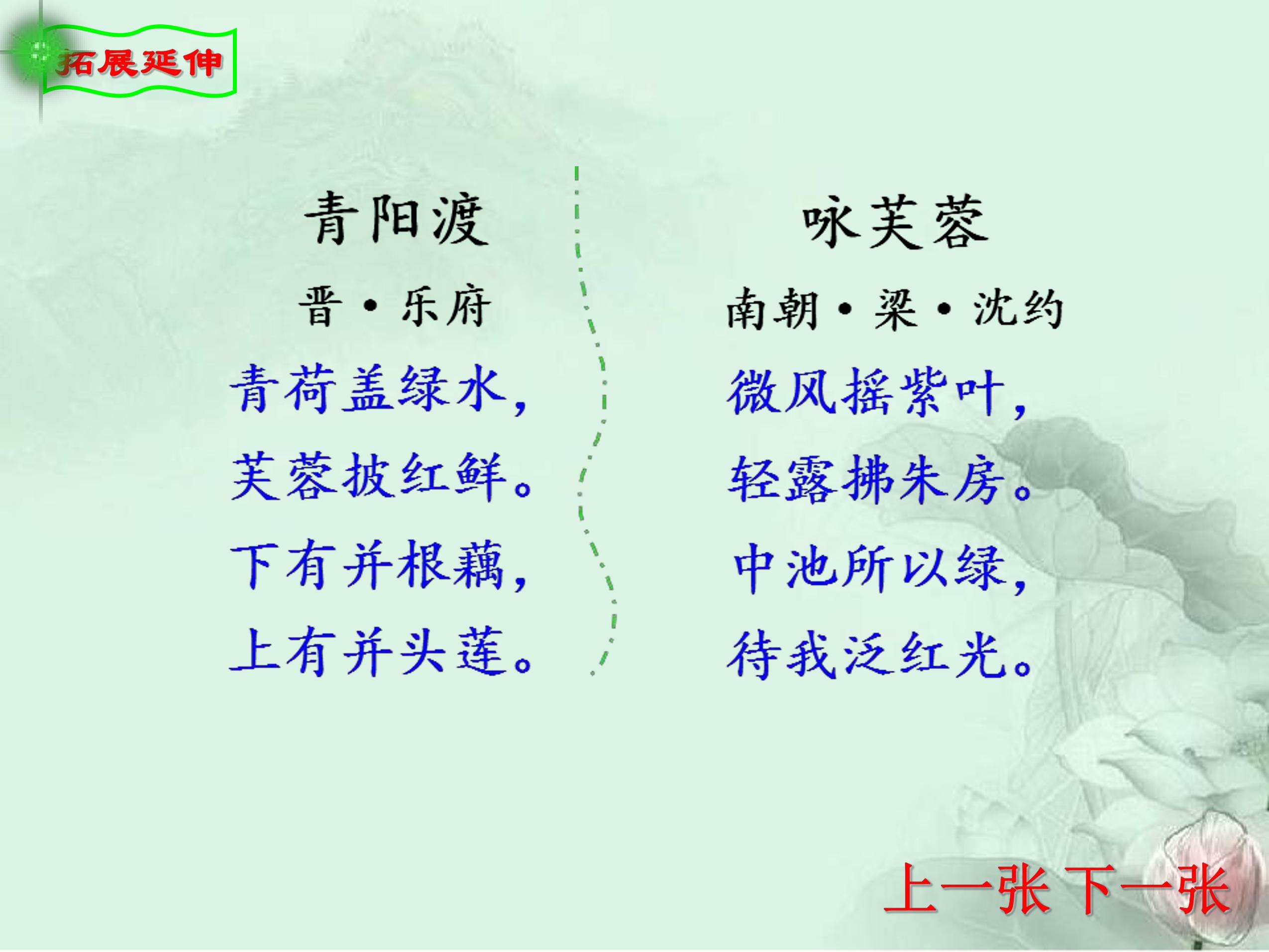 拓展延伸

青阳渡

晋·乐府

青荷盖绿水，
芙蓉披红鲜。
下有并根藕，
上有并头莲。

咏芙蓉

南朝·梁·沈约

微风摇紫叶，
轻露拂朱房。
中池所以绿，
待我泛红光。

上一张 下一张